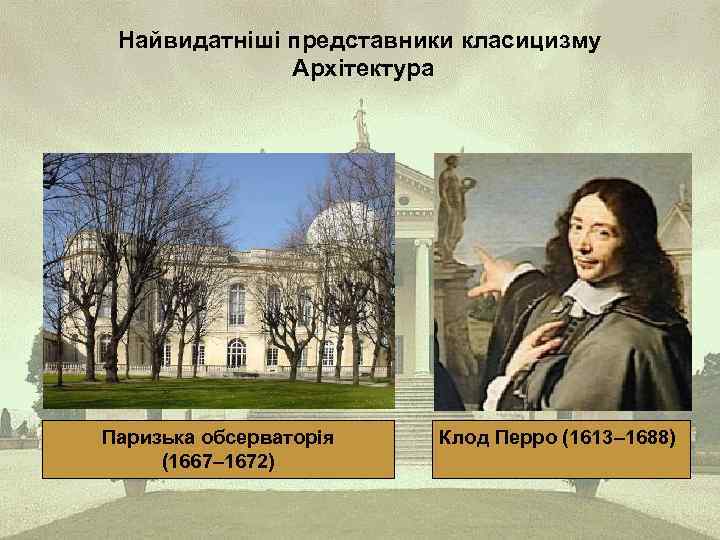 Найвидатніші представники класицизму
Архітектура

Паризька обсерваторія (1667–1672)

Клод Перро (1613–1688)